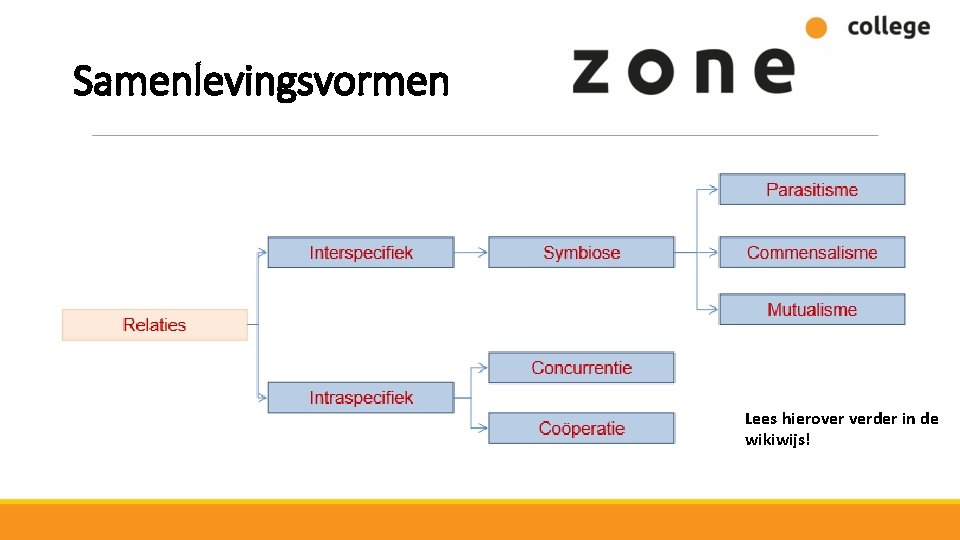 Samenlevingsvormen

zone college

Relaties

Interspecifiek

Intraspecifiek

Symbiose

Concurrentie

Coöperatie

Parasitisme

Commensalisme

Mutualisme

Lees hierover verder in de wikiwijs!